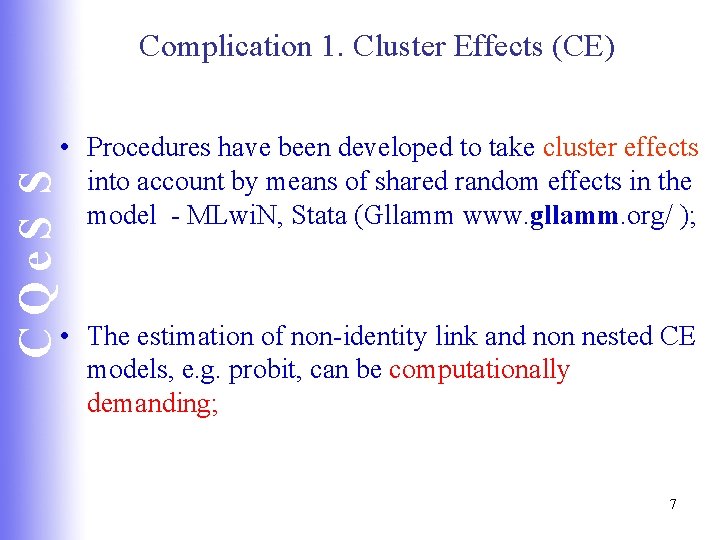 CQeSS

Complication 1. Cluster Effects (CE)

• Procedures have been developed to take cluster effects into account by means of shared random effects in the model - MLwiN, Stata (Gllamm www.gllamm.org/ );

• The estimation of non-identity link and non nested CE models, e.g. probit, can be computationally demanding;

7